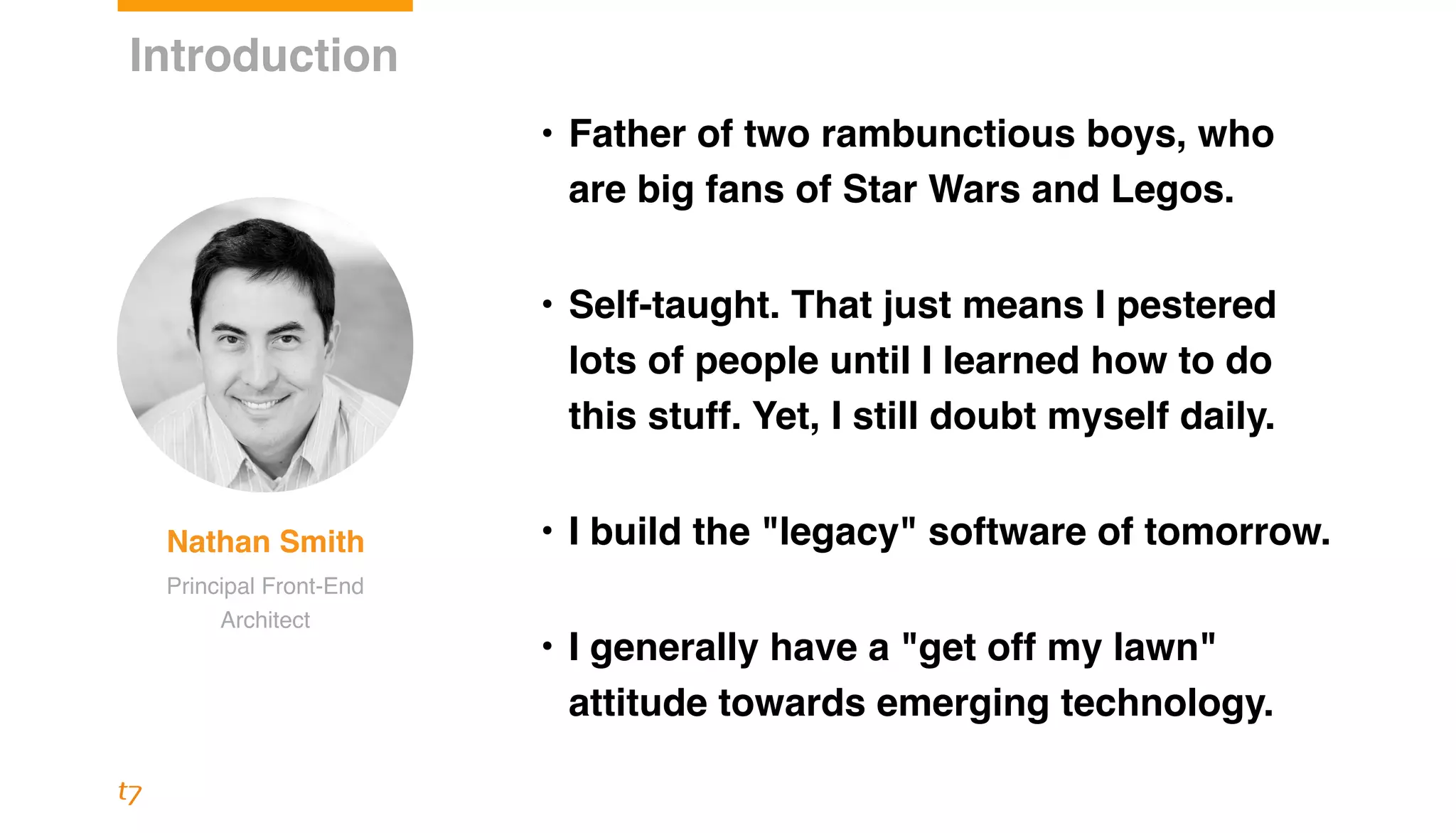 Introduction

Nathan Smith

Principal Front-End Architect

• Father of two rambunctious boys, who are big fans of Star Wars and Legos.

• Self-taught. That just means I pestered lots of people until I learned how to do this stuff. Yet, I still doubt myself daily.

• I build the "legacy" software of tomorrow.

• I generally have a "get off my lawn" attitude towards emerging technology.

t7